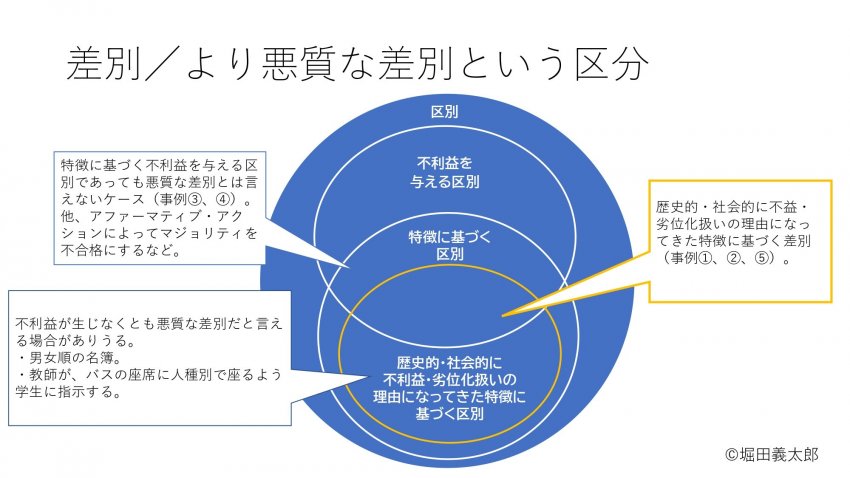 差別／より悪質な差別という区分

区別

不利益を与える区別

特徴に基づく区別

歴史的･社会的に不利益･劣位化扱いの理由になってきた特徴に基づく区別

特徴に基づく不利益を与える区別であっても悪質な差別とは言えないケース（事例③、④）。他、アファーマティブ・アクションによってマジョリティを不合格にするなど。

不利益が生じなくとも悪質な差別だと言える場合がありうる。
・男女順の名簿。
・教師が、バスの座席に人種別で座るよう学生に指示する。

歴史的・社会的に不益・劣位化扱いの理由になってきた特徴に基づく差別（事例①、②、⑤）。

©堀田義太郎